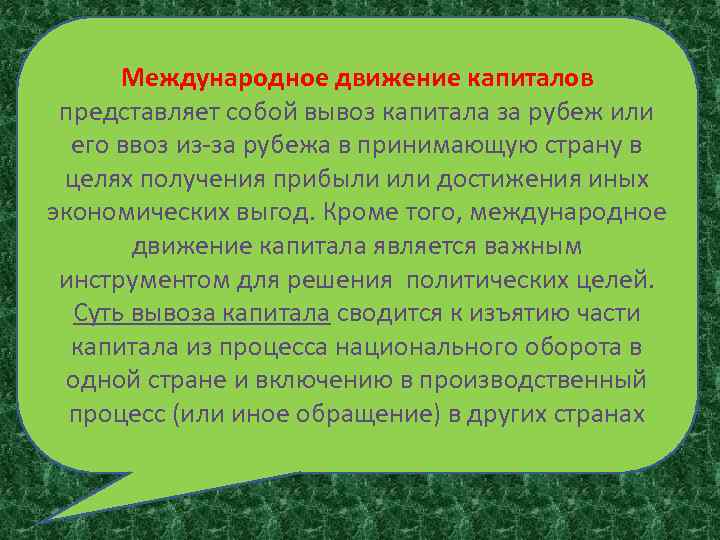 Международное движение капиталов представляет собой вывоз капитала за рубеж или его ввоз из-за рубежа в принимающую страну в целях получения прибыли или достижения иных экономических выгод. Кроме того, международное движение капитала является важным инструментом для решения политических целей. Суть вывоза капитала сводится к изъятию части капитала из процесса национального оборота в одной стране и включению в производственный процесс (или иное обращение) в других странах